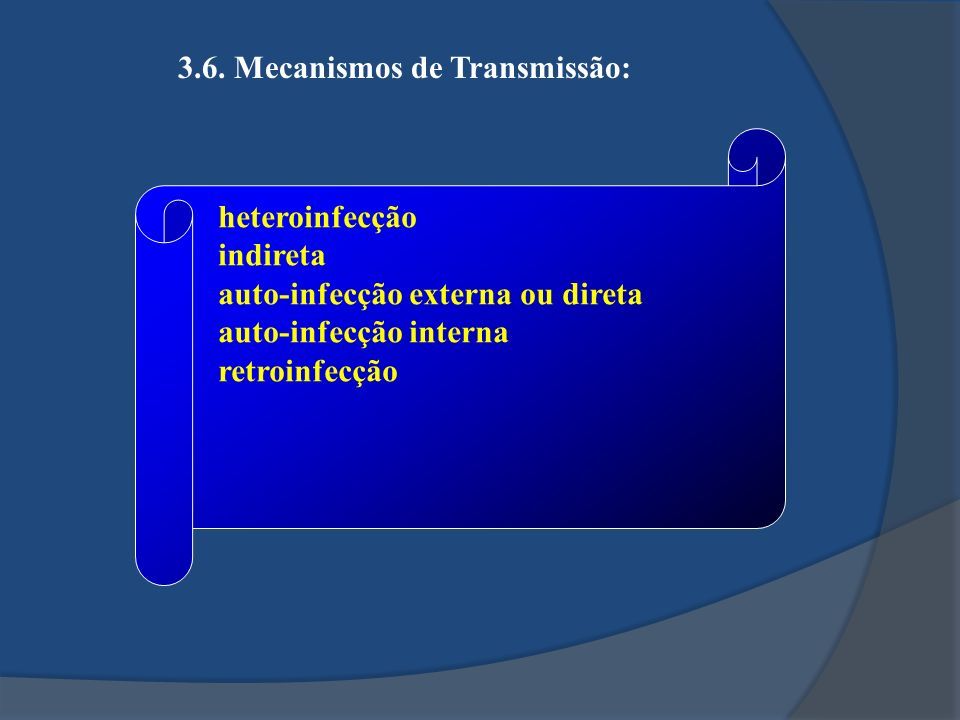 3.6. Mecanismos de Transmissão:

heteroinfecção
indireta
auto-infecção externa ou direta
auto-infecção interna
retroinfecção